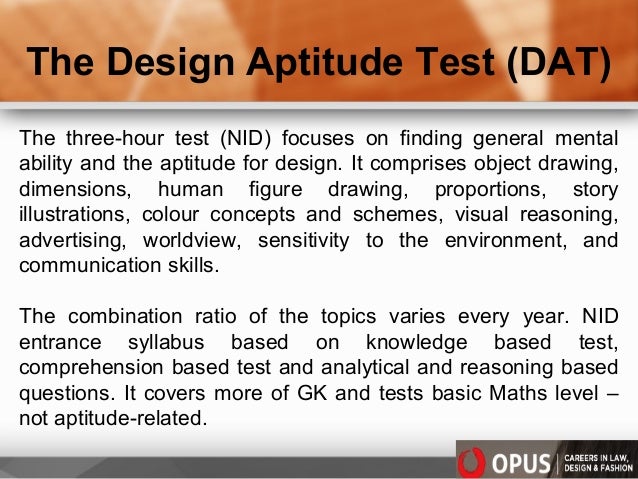 The Design Aptitude Test (DAT)

The three-hour test (NID) focuses on finding general mental ability and the aptitude for design. It comprises object drawing, dimensions, human figure drawing, proportions, story illustrations, colour concepts and schemes, visual reasoning, advertising, worldview, sensitivity to the environment, and communication skills.

The combination ratio of the topics varies every year. NID entrance syllabus based on knowledge based test, comprehension based test and analytical and reasoning based questions. It covers more of GK and tests basic Maths level – not aptitude-related.

OPUS | CAREERS IN LAW, DESIGN & FASHION